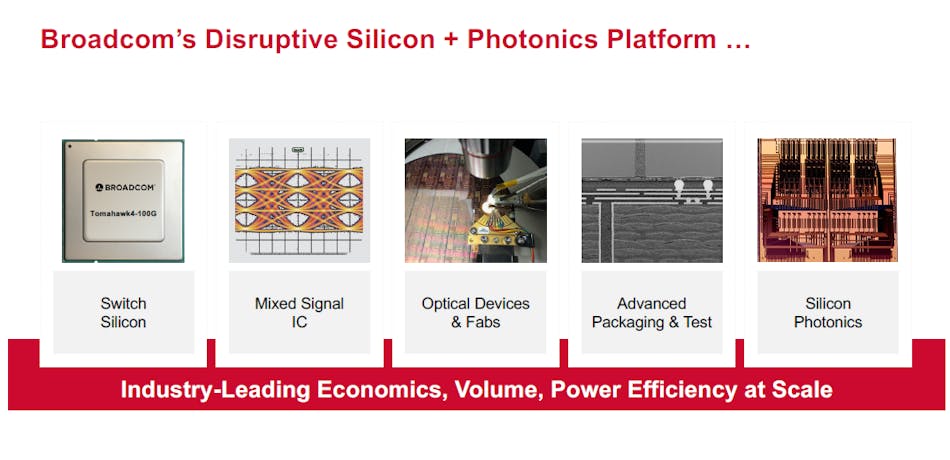 Broadcom's Disruptive Silicon + Photonics Platform …

BROADCOM
Tomahawk4-100G

Switch Silicon

Mixed Signal IC

Optical Devices & Fabs

Advanced Packaging & Test

Silicon Photonics

Industry-Leading Economics, Volume, Power Efficiency at Scale